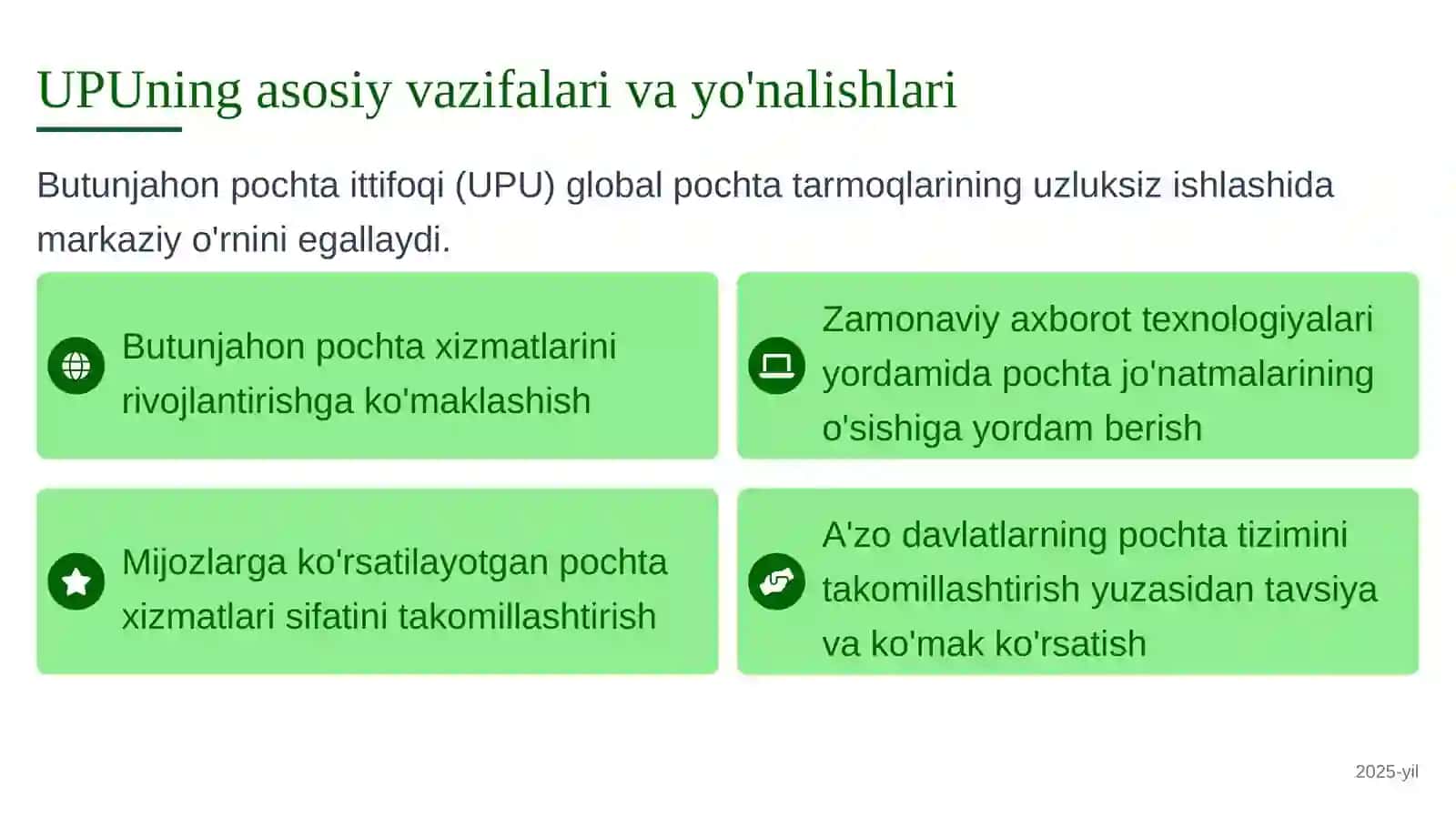 UPUning asosiy vazifalari va yo'nalishlari

Butunjahon pochta ittifoqi (UPU) global pochta tarmoqlarining uzluksiz ishlashida markaziy o'rnini egallaydi.

Butunjahon pochta xizmatlarini rivojlantirishga ko'maklashish

Zamonaviy axborot texnologiyalari yordamida pochta jo'natmalarining o'sishiga yordam berish

Mijozlarga ko'rsatilayotgan pochta xizmatlari sifatini takomillashtirish

A'zo davlatlarning pochta tizimini takomillashtirish yuzasidan tavsiya va ko'mak ko'rsatish

2025-yil